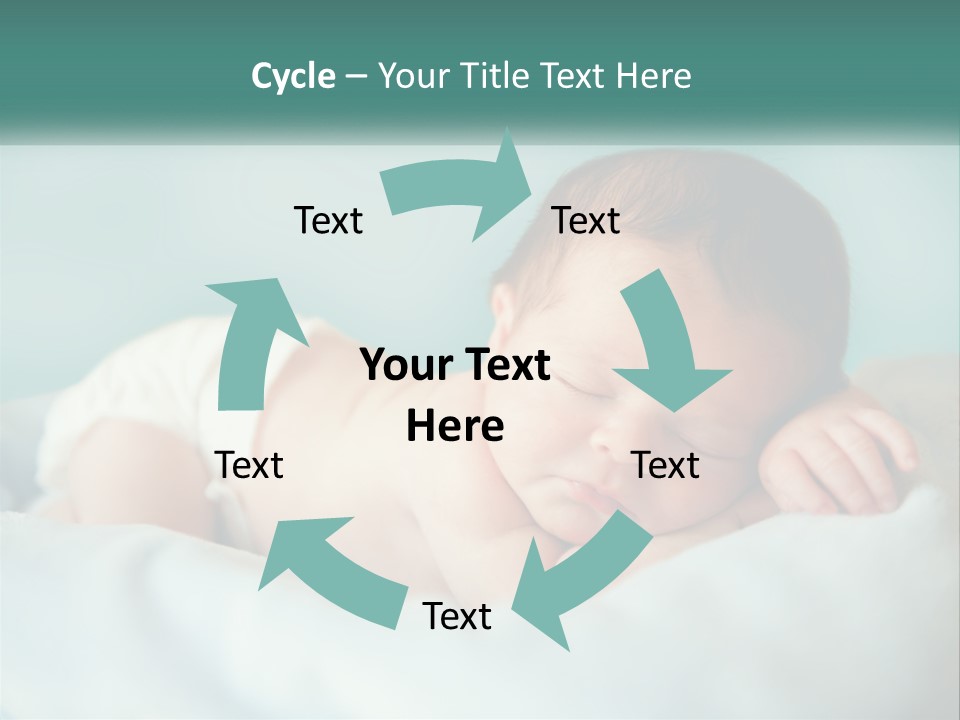 Cycle – Your Title Text Here

Text

Text

Your Text Here

Text

Text

Text